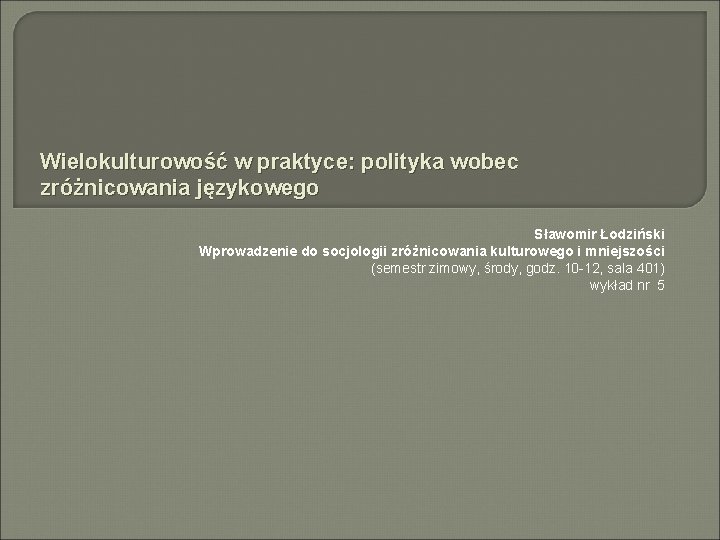 Wielokulturowość w praktyce: polityka wobec zróżnicowania językowego

Sławomir Łodziński
Wprowadzenie do socjologii zróżnicowania kulturowego i mniejszości
(semestr zimowy, środy, godz. 10-12, sala 401)
wykład nr 5